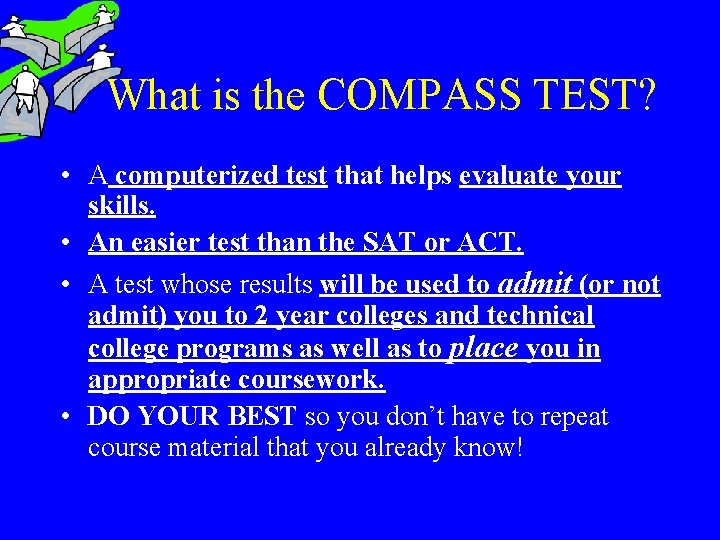 What is the COMPASS TEST?

• A computerized test that helps evaluate your skills.

• An easier test than the SAT or ACT.

• A test whose results will be used to admit (or not admit) you to 2 year colleges and technical college programs as well as to place you in appropriate coursework.

• DO YOUR BEST so you don't have to repeat course material that you already know!